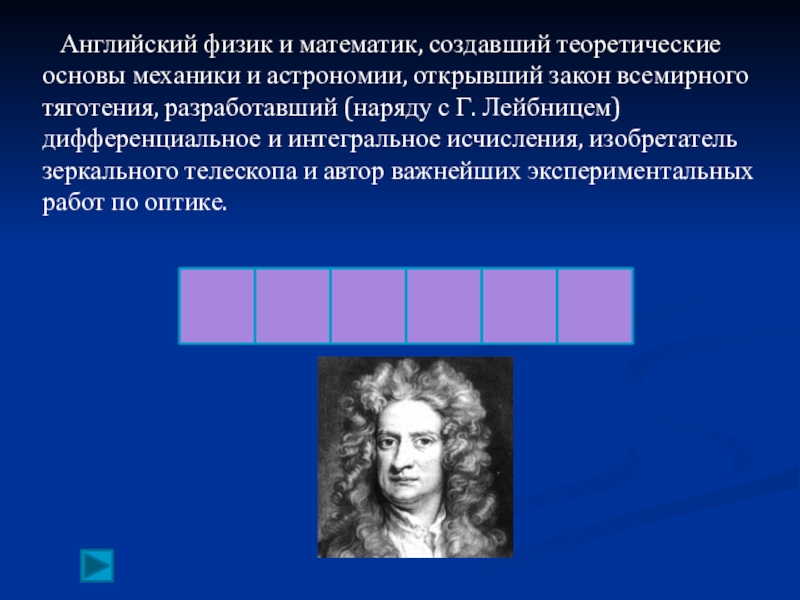 Английский физик и математик, создавший теоретические основы механики и астрономии, открывший закон всемирного тяготения, разработавший (наряду с Г. Лейбницем) дифференциальное и интегральное исчисления, изобретатель зеркального телескопа и автор важнейших экспериментальных работ по оптике.